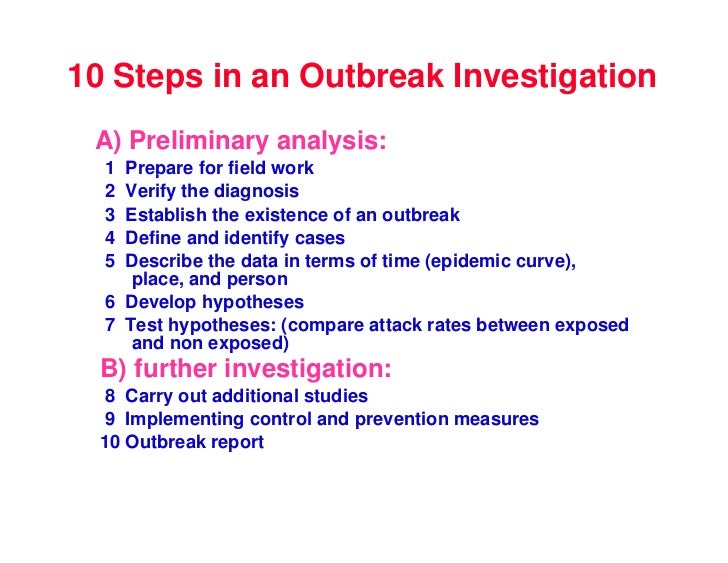 10 Steps in an Outbreak Investigation

A) Preliminary analysis:

1 Prepare for field work
2 Verify the diagnosis
3 Establish the existence of an outbreak
4 Define and identify cases
5 Describe the data in terms of time (epidemic curve), place, and person
6 Develop hypotheses
7 Test hypotheses: (compare attack rates between exposed and non exposed)

B) further investigation:

8 Carry out additional studies
9 Implementing control and prevention measures
10 Outbreak report